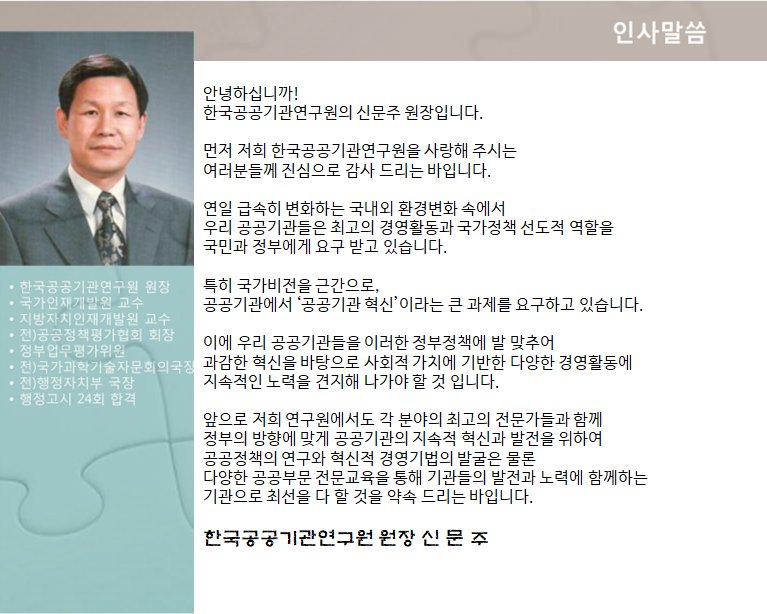 인사말씀

• 한국공공기관연구원 원장
• 국가인재개발원 교수
• 지방자치인재개발원 교수
• 전)공공정책평가협회 회장
• 정부업무평가위원
• 전)국가과학기술자문회의국장
• 전)행정자치부 국장
• 행정고시 24회 합격

안녕하십니까!
한국공공기관연구원의 신문주 원장입니다.

먼저 저희 한국공공기관연구원을 사랑해 주시는 여러분들께 진심으로 감사 드리는 바입니다.

연일 급속히 변화하는 국내외 환경변화 속에서 우리 공공기관들은 최고의 경영활동과 국가정책 선도적 역할을 국민과 정부에게 요구 받고 있습니다.

특히 국가비전을 근간으로, 공공기관에서 '공공기관 혁신'이라는 큰 과제를 요구하고 있습니다.

이에 우리 공공기관들을 이러한 정부정책에 발 맞추어 과감한 혁신을 바탕으로 사회적 가치에 기반한 다양한 경영활동에 지속적인 노력을 견지해 나가야 할 것 입니다.

앞으로 저희 연구원에서도 각 분야의 최고의 전문가들과 함께 정부의 방향에 맞게 공공기관의 지속적 혁신과 발전을 위하여 공공정책의 연구와 혁신적 경영기법의 발굴은 물론 다양한 공공부문 전문교육을 통해 기관들의 발전과 노력에 함께하는 기관으로 최선을 다 할 것을 약속 드리는 바입니다.

한국공공기관연구원 원장 신 문 주